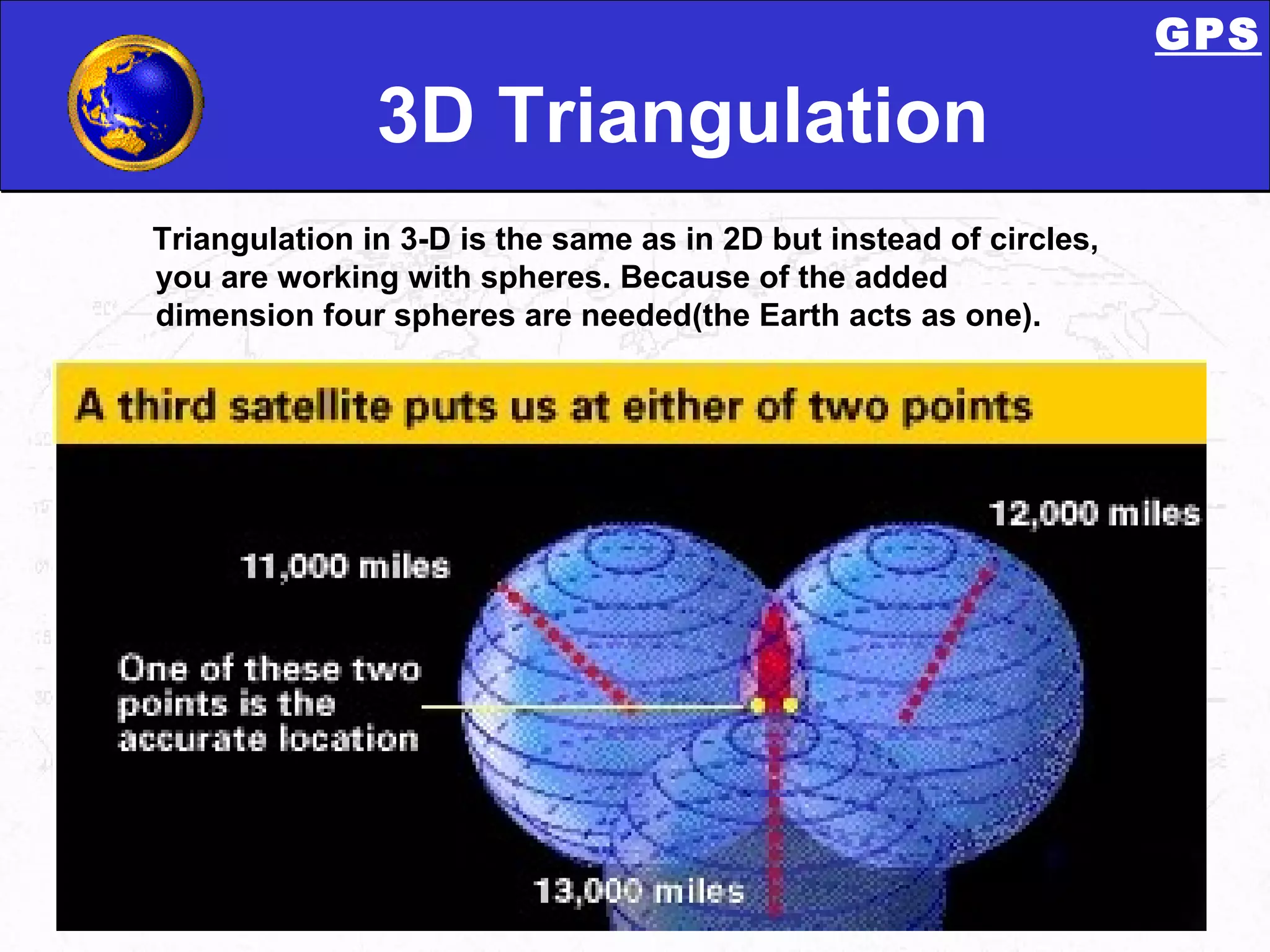 GPS

3D Triangulation

Triangulation in 3-D is the same as in 2D but instead of circles, you are working with spheres. Because of the added dimension four spheres are needed(the Earth acts as one).

A third satellite puts us at either of two points

12,000 miles

11,000 miles

One of these two points is the accurate location

13,000 miles